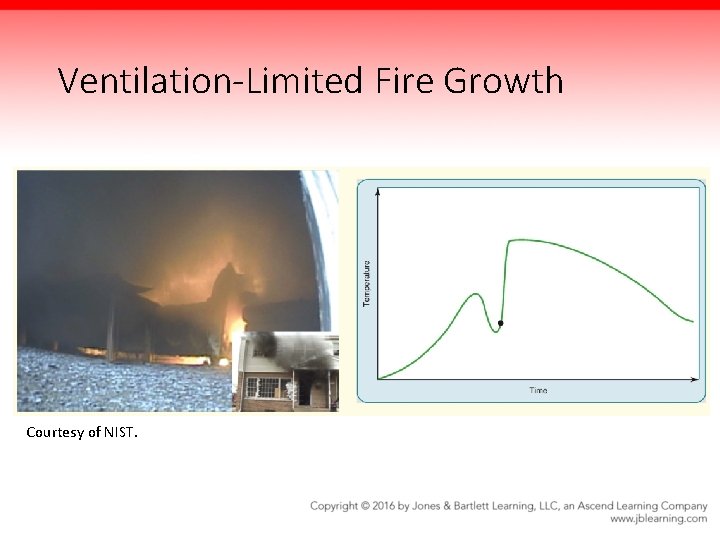 Ventilation-Limited Fire Growth

Temperature

Time

Courtesy of NIST.

Copyright © 2016 by Jones & Bartlett Learning, LLC, an Ascend Learning Company
www.jblearning.com